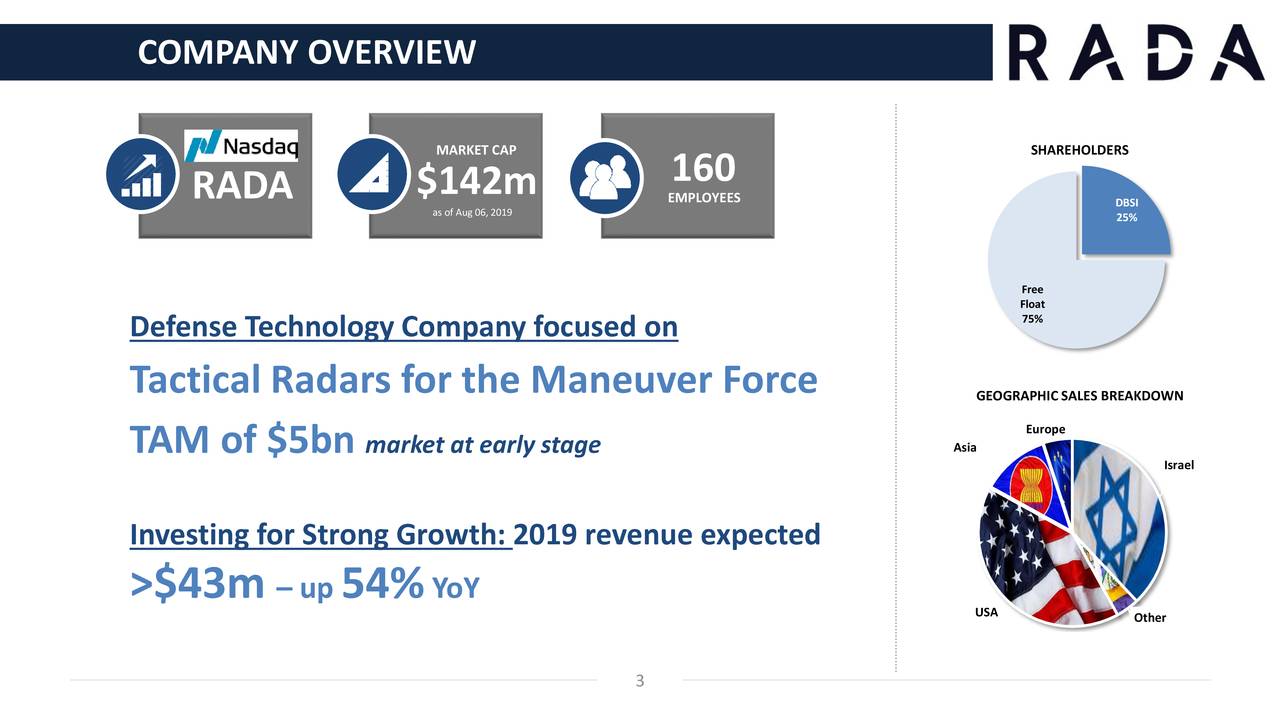 COMPANY OVERVIEW

RADA

Nasdaq
RADA

MARKET CAP
$142m
as of Aug 06, 2019

160
EMPLOYEES

Defense Technology Company focused on

Tactical Radars for the Maneuver Force

TAM of $5bn market at early stage

Investing for Strong Growth: 2019 revenue expected

>$43m – up 54% YoY

SHAREHOLDERS

DBSI
25%

Free
Float
75%

GEOGRAPHIC SALES BREAKDOWN

Europe
Asia
Israel
USA
Other

3